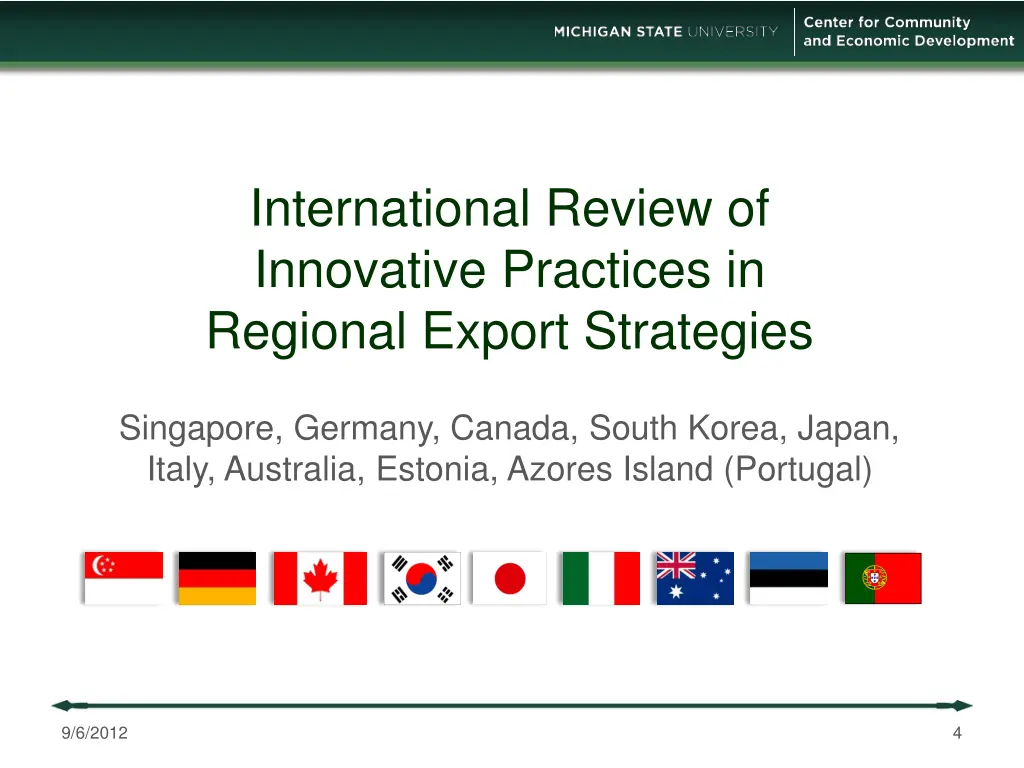 MICHIGAN STATE UNIVERSITY
Center for Community and Economic Development

International Review of Innovative Practices in Regional Export Strategies

Singapore, Germany, Canada, South Korea, Japan, Italy, Australia, Estonia, Azores Island (Portugal)

9/6/2012

4